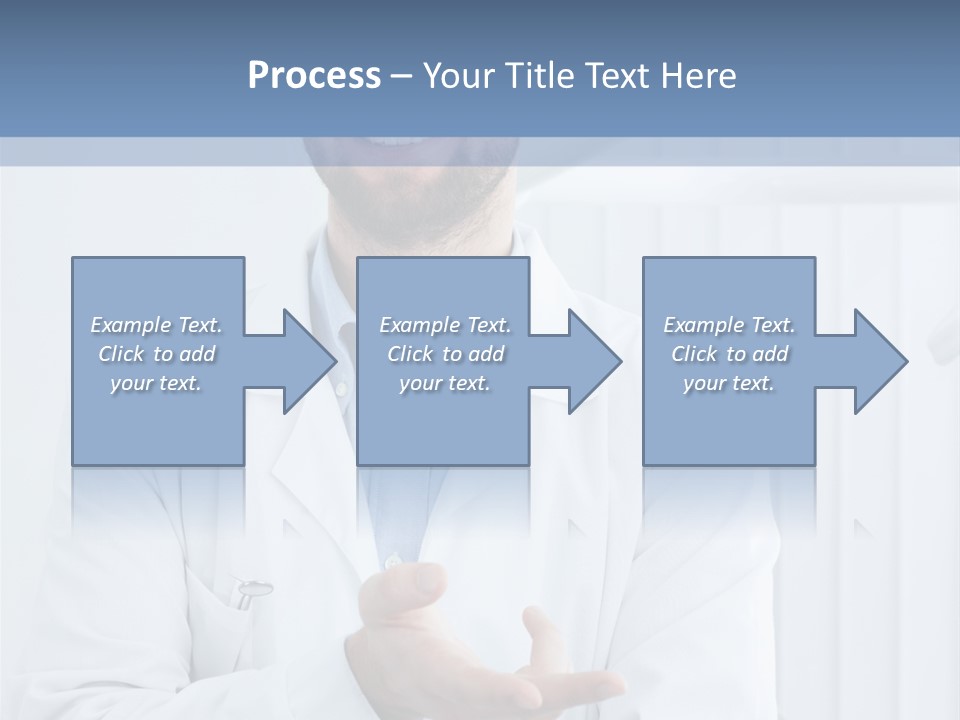 Process – Your Title Text Here

Example Text. Click to add your text.

Example Text. Click to add your text.

Example Text. Click to add your text.